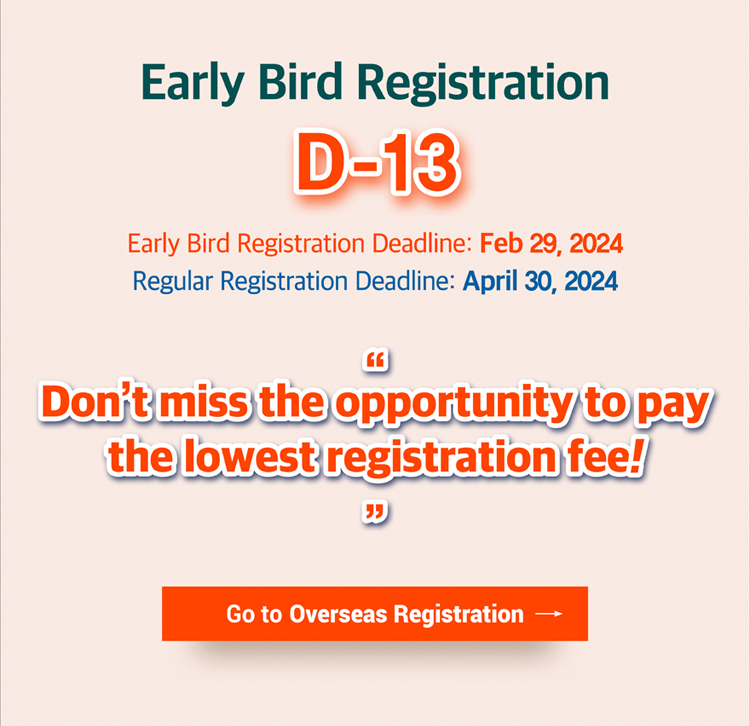 Early Bird Registration

D-13

Early Bird Registration Deadline: Feb 29, 2024
Regular Registration Deadline: April 30, 2024

“
Don’t miss the opportunity to pay the lowest registration fee!
”

Go to Overseas Registration →